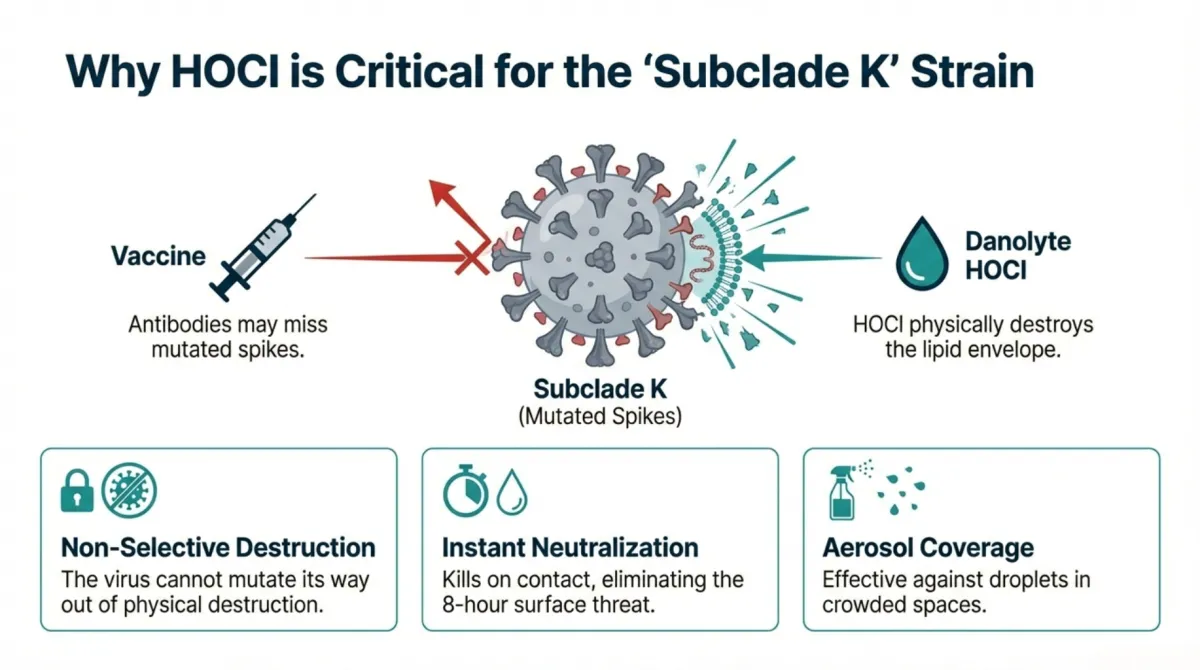 Why HOCl is Critical for the 'Subclade K' Strain

Vaccine

Antibodies may miss mutated spikes.

Subclade K
(Mutated Spikes)

Danolyte HOCl

HOCl physically destroys the lipid envelope.

Non-Selective Destruction
The virus cannot mutate its way out of physical destruction.

Instant Neutralization
Kills on contact, eliminating the 8-hour surface threat.

Aerosol Coverage
Effective against droplets in crowded spaces.